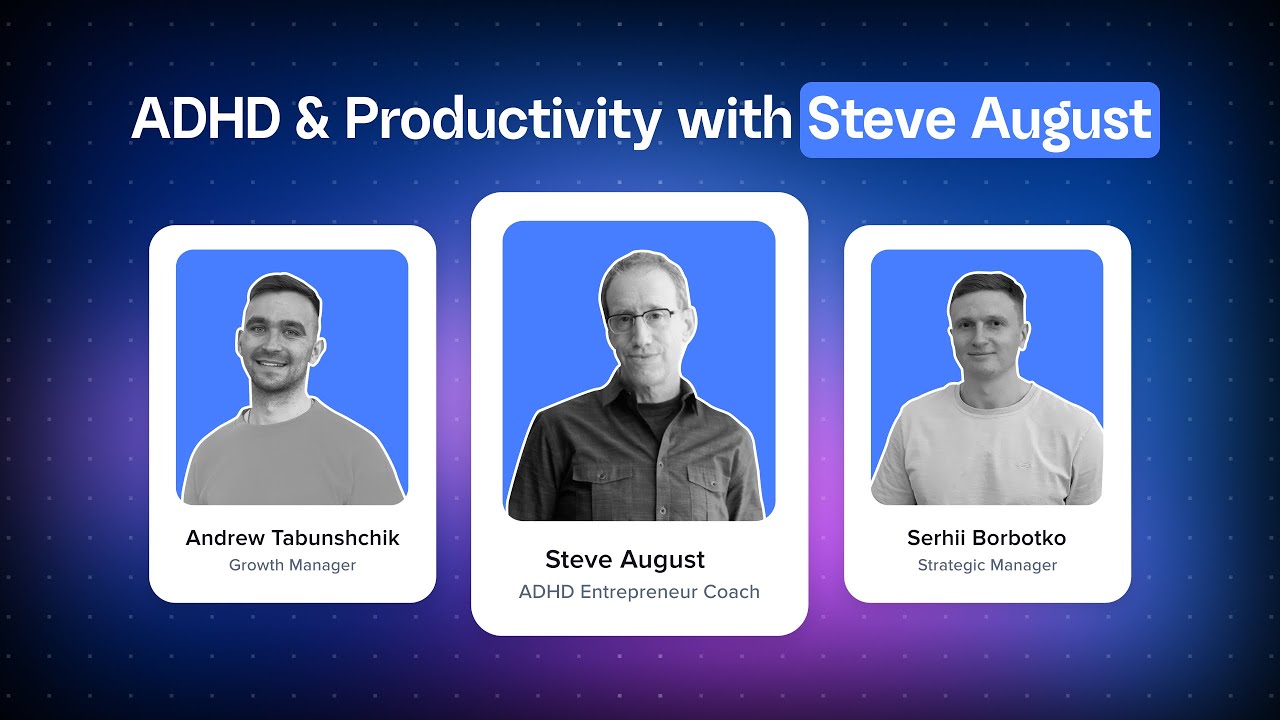 ADHD & Productivity with Steve August

Andrew Tabunshchik
Growth Manager

Steve August
ADHD Entrepreneur Coach

Serhii Borbotko
Strategic Manager